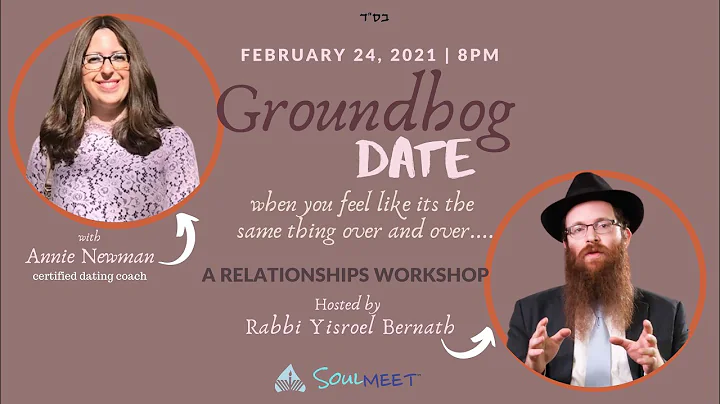 בס"ד

FEBRUARY 24, 2021 | 8PM

Groundhog DATE

when you feel like its the same thing over and over....

with
Annie Newman
certified dating coach

A RELATIONSHIPS WORKSHOP

Hosted by
Rabbi Yisroel Bernath

SOULMEET™